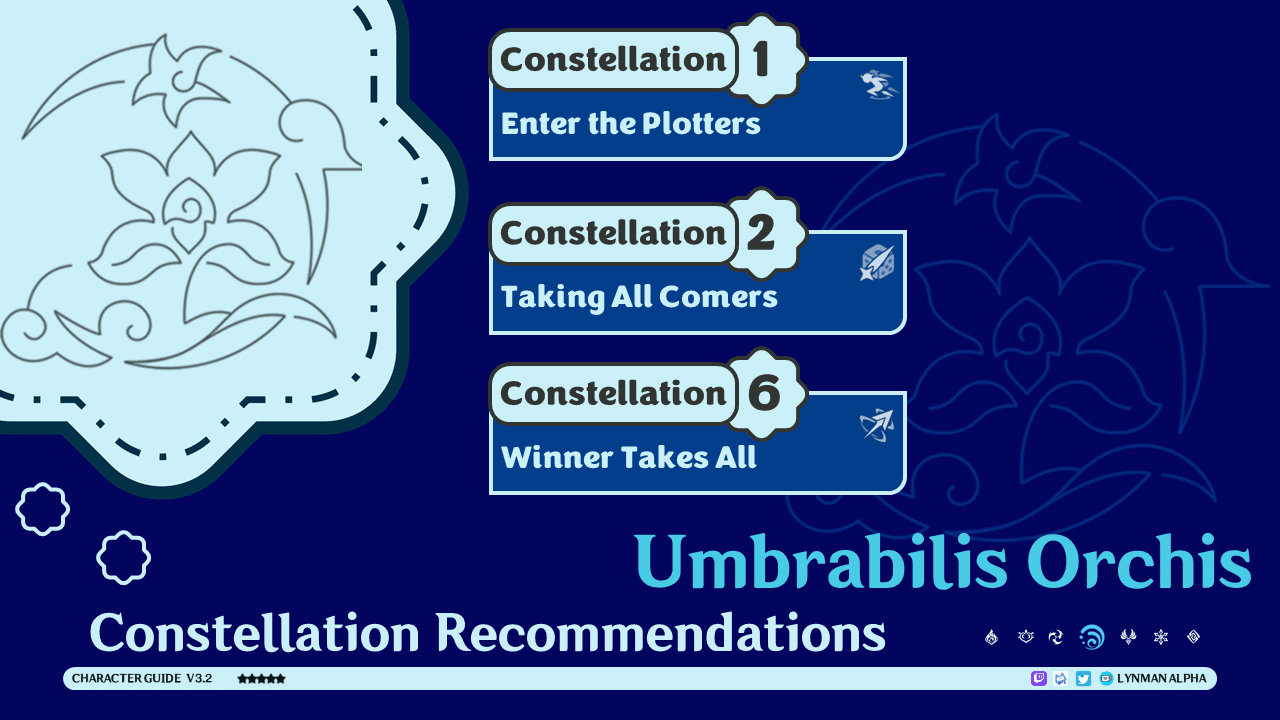 Constellation 1
Enter the Plotters

Constellation 2
Taking All Comers

Constellation 6
Winner Takes All

Umbrabilis Orchis
Constellation Recommendations

CHARACTER GUIDE V3.2 ★★★★★
LYNMAN ALPHA